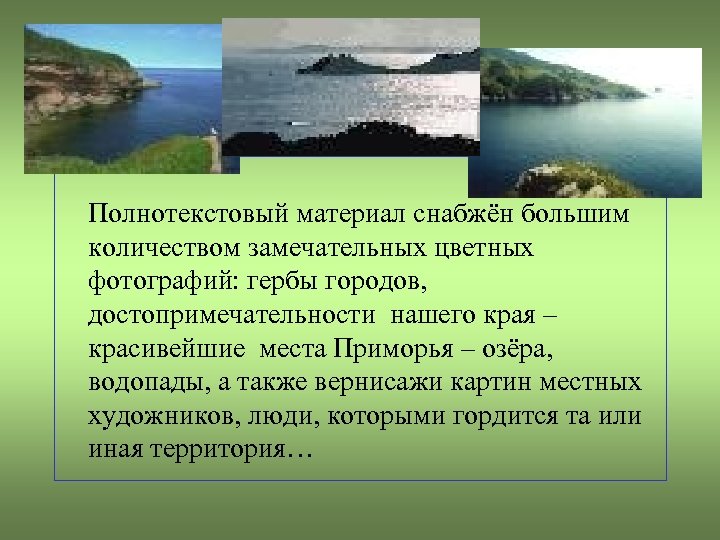 Полнотекстовый материал снабжён большим количеством замечательных цветных фотографий: гербы городов, достопримечательности  нашего края – красивейшие  места Приморья – озёра, водопады, а также вернисажи картин местных художников, люди, которыми гордится та или иная территория…